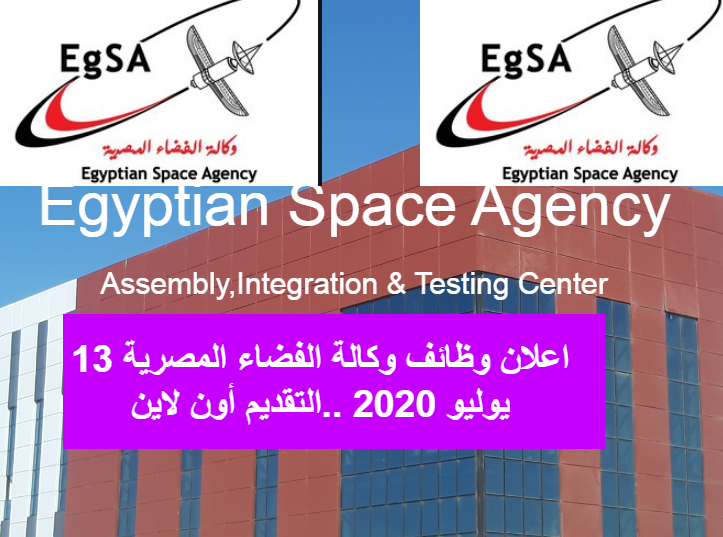 EgSA
وكالة الفضاء المصرية
Egyptian Space Agency

EgSA
وكالة الفضاء المصرية
Egyptian Space Agency

Egyptian Space Agency

Assembly,Integration & Testing Center

اعلان وظائف وكالة الفضاء المصرية 13 يوليو 2020 ..التقديم أون لاين